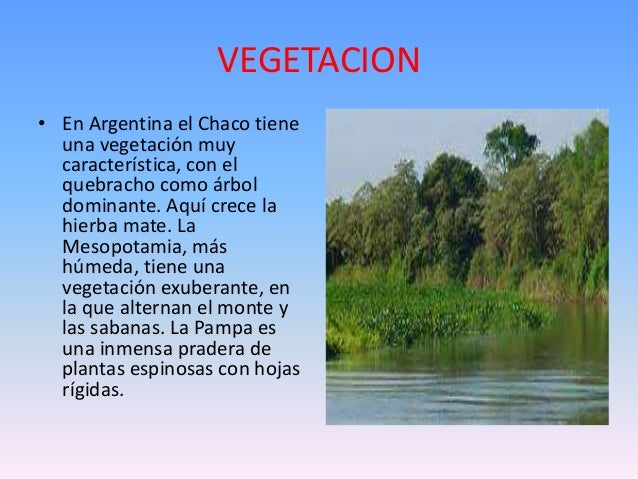 VEGETACION

• En Argentina el Chaco tiene una vegetación muy característica, con el quebracho como árbol dominante. Aquí crece la hierba mate. La Mesopotamia, más húmeda, tiene una vegetación exuberante, en la que alternan el monte y las sabanas. La Pampa es una inmensa pradera de plantas espinosas con hojas rígidas.